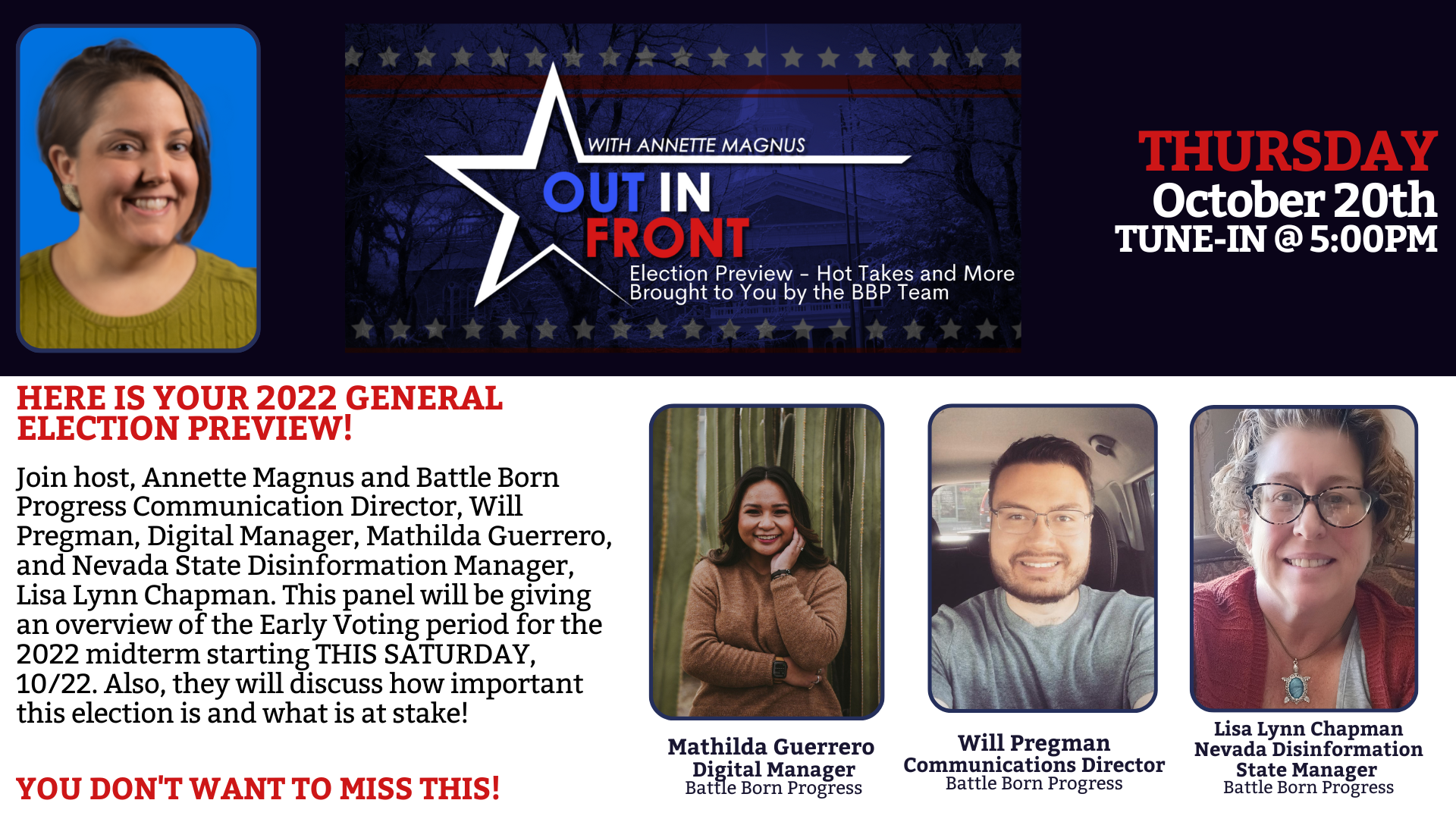 WITH ANNETTE MAGNUS
OUT IN FRONT
Election Preview - Hot Takes and More
Brought to You by the BBP Team

THURSDAY
October 20th
TUNE-IN @ 5:00PM

HERE IS YOUR 2022 GENERAL ELECTION PREVIEW!

Join host, Annette Magnus and Battle Born Progress Communication Director, Will Pregman, Digital Manager, Mathilda Guerrero, and Nevada State Disinformation Manager, Lisa Lynn Chapman. This panel will be giving an overview of the Early Voting period for the 2022 midterm starting THIS SATURDAY, 10/22. Also, they will discuss how important this election is and what is at stake!

YOU DON'T WANT TO MISS THIS!

Mathilda Guerrero
Digital Manager
Battle Born Progress

Will Pregman
Communications Director
Battle Born Progress

Lisa Lynn Chapman
Nevada Disinformation State Manager
Battle Born Progress